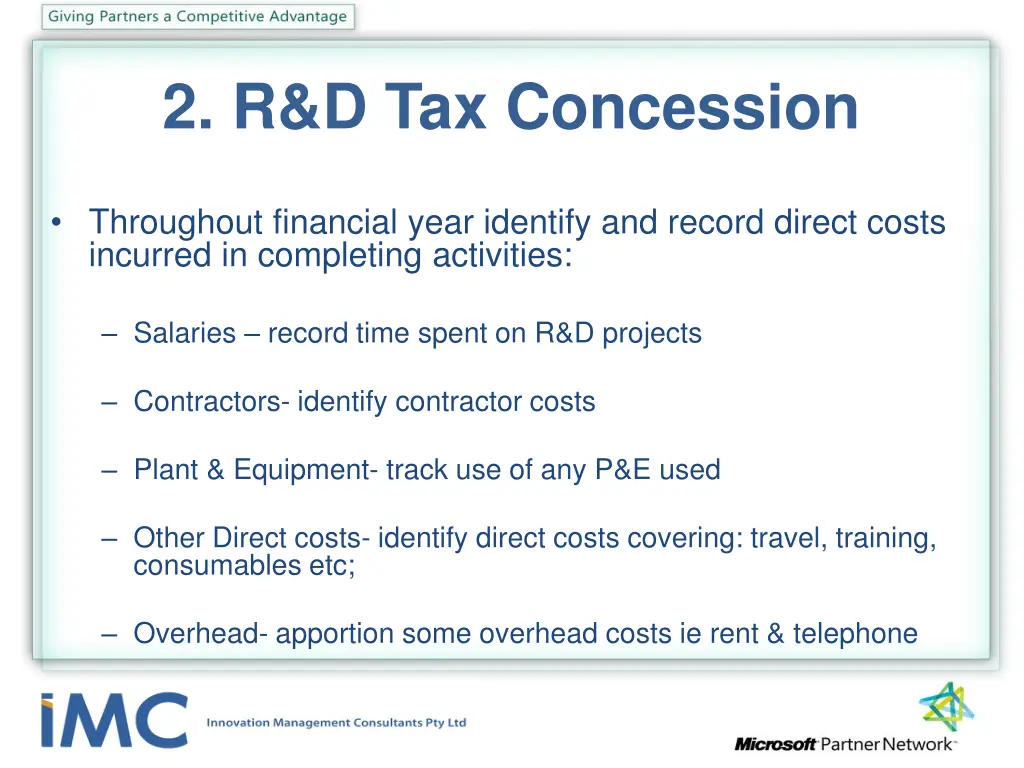 Giving Partners a Competitive Advantage

2. R&D Tax Concession

• Throughout financial year identify and record direct costs incurred in completing activities:

– Salaries – record time spent on R&D projects

– Contractors- identify contractor costs

– Plant & Equipment- track use of any P&E used

– Other Direct costs- identify direct costs covering: travel, training, consumables etc;

– Overhead- apportion some overhead costs ie rent & telephone

iMC Innovation Management Consultants Pty Ltd

Microsoft Partner Network